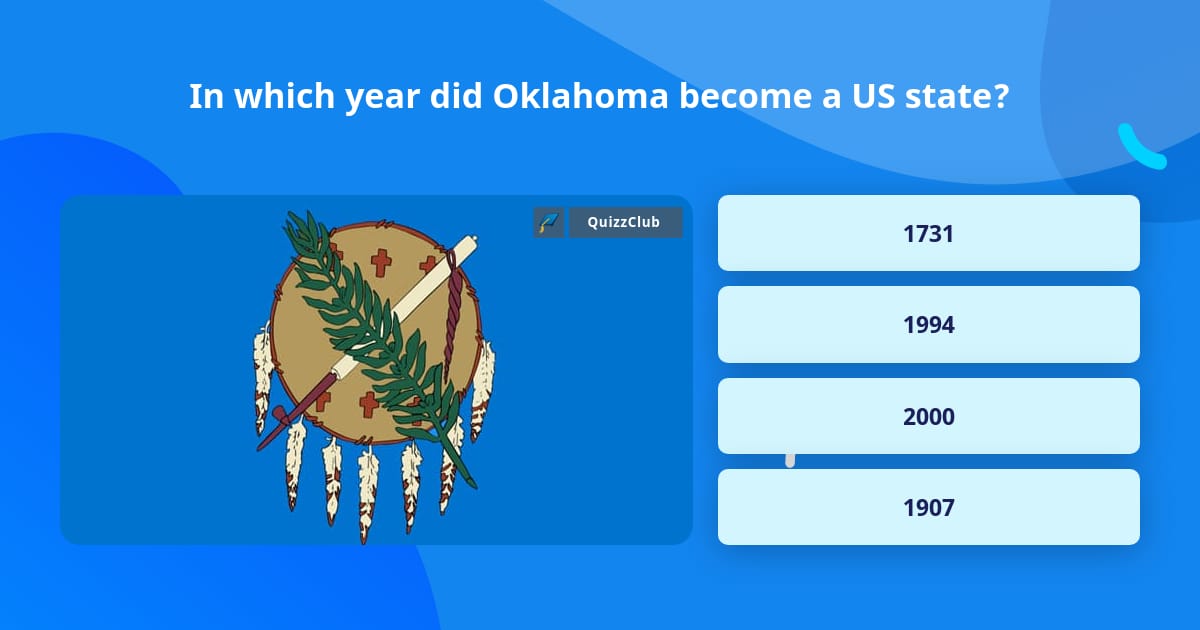 In which year did Oklahoma become a US state?

QuizzClub

1731

1994

2000

1907